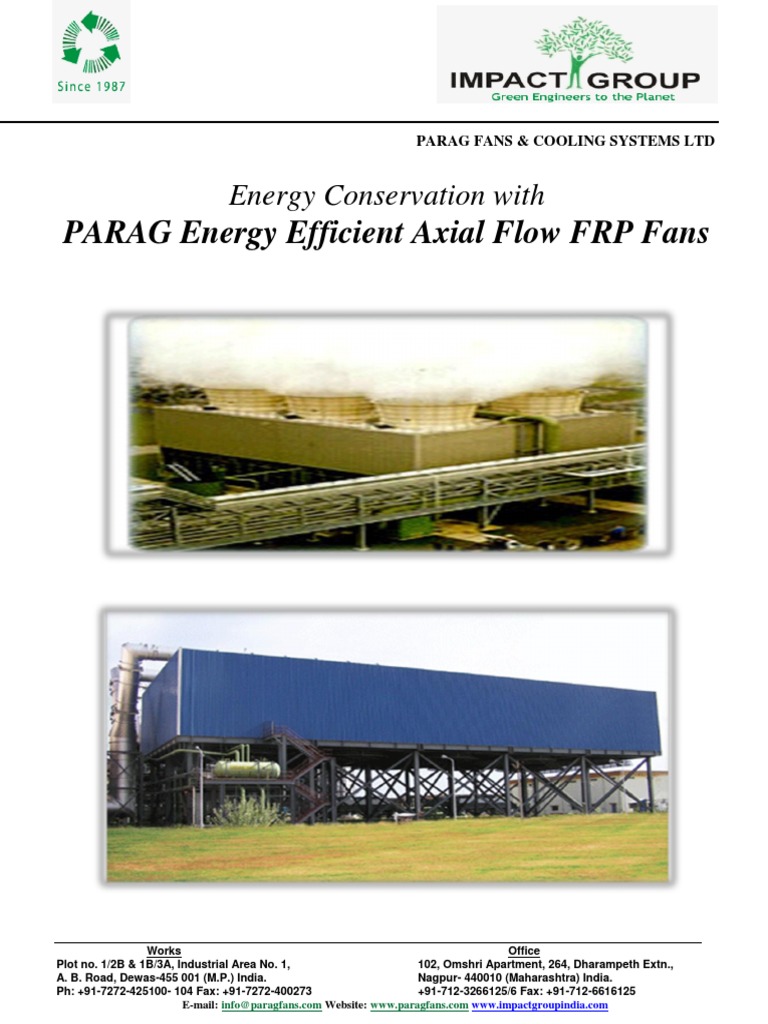 Since 1987

IMPACT GROUP
Green Engineers to the Planet

PARAG FANS & COOLING SYSTEMS LTD

Energy Conservation with
PARAG Energy Efficient Axial Flow FRP Fans

Works
Plot no. 1/2B & 1B/3A, Industrial Area No. 1,
A. B. Road, Dewas-455 001 (M.P.) India.
Ph: +91-7272-425100- 104 Fax: +91-7272-400273

Office
102, Omshri Apartment, 264, Dharampeth Extn.,
Nagpur- 440010 (Maharashtra) India.
+91-712-3266125/6 Fax: +91-712-6616125

E-mail: info@paragfans.com Website: www.paragfans.com www.impactgroupindia.com